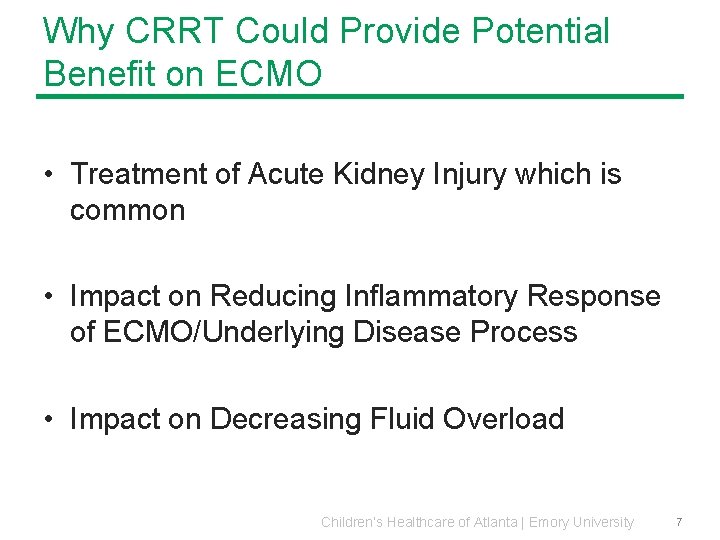 Why CRRT Could Provide Potential Benefit on ECMO

• Treatment of Acute Kidney Injury which is common

• Impact on Reducing Inflammatory Response of ECMO/Underlying Disease Process

• Impact on Decreasing Fluid Overload

Children's Healthcare of Atlanta | Emory University

7